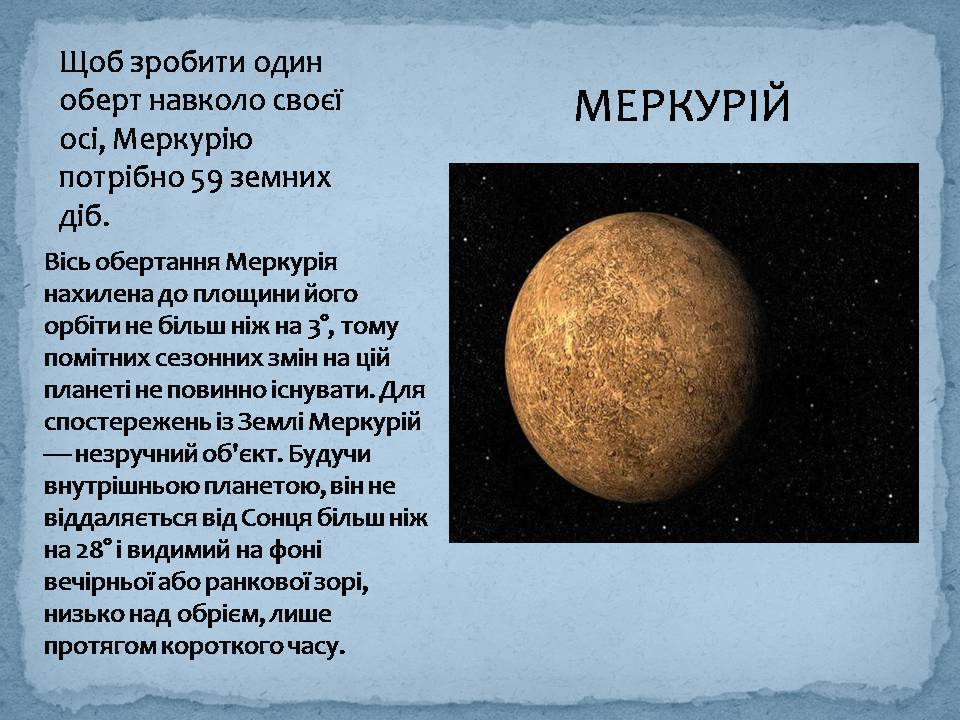 Щоб зробити один оберт навколо своєї осі, Меркурію потрібно 59 земних діб.

МЕРКУРІЙ

Вісь обертання Меркурія нахилена до площини його орбіти не більш ніж на 3°, тому помітних сезонних змін на цій планеті не повинно існувати. Для спостережень із Землі Меркурій — незручний об'єкт. Будучи внутрішньою планетою, він не віддаляється від Сонця більш ніж на 28° і видимий на фоні вечірньої або ранкової зорі, низько над обрієм, лише протягом короткого часу.